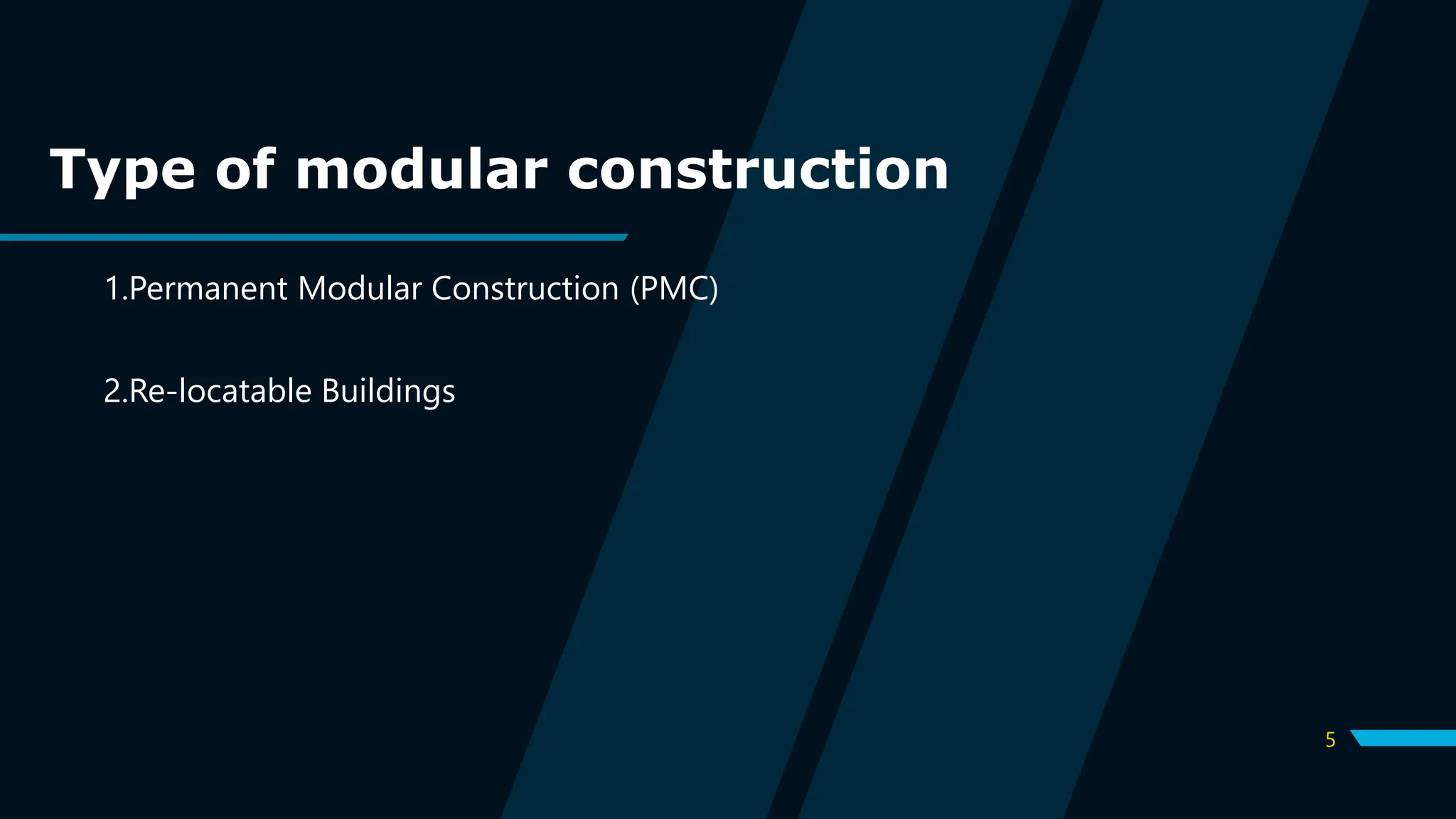 Type of modular construction

1.Permanent Modular Construction (PMC)

2.Re-locatable Buildings

5